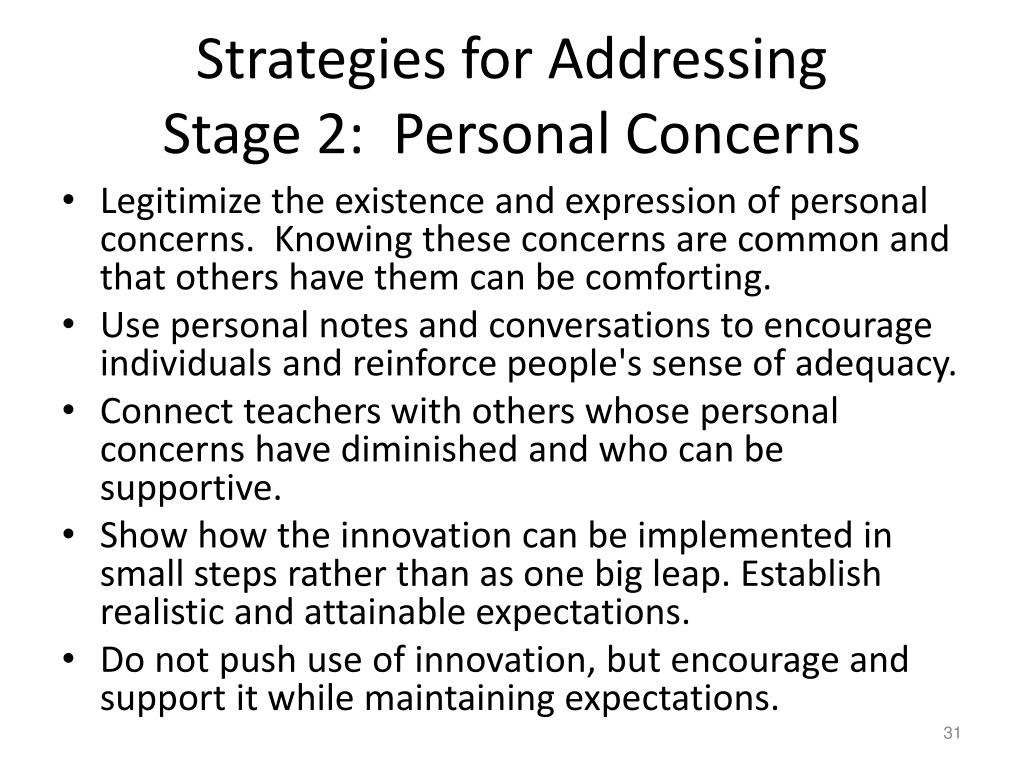 Strategies for Addressing
Stage 2: Personal Concerns

• Legitimize the existence and expression of personal concerns. Knowing these concerns are common and that others have them can be comforting.
• Use personal notes and conversations to encourage individuals and reinforce people's sense of adequacy.
• Connect teachers with others whose personal concerns have diminished and who can be supportive.
• Show how the innovation can be implemented in small steps rather than as one big leap. Establish realistic and attainable expectations.
• Do not push use of innovation, but encourage and support it while maintaining expectations.

31